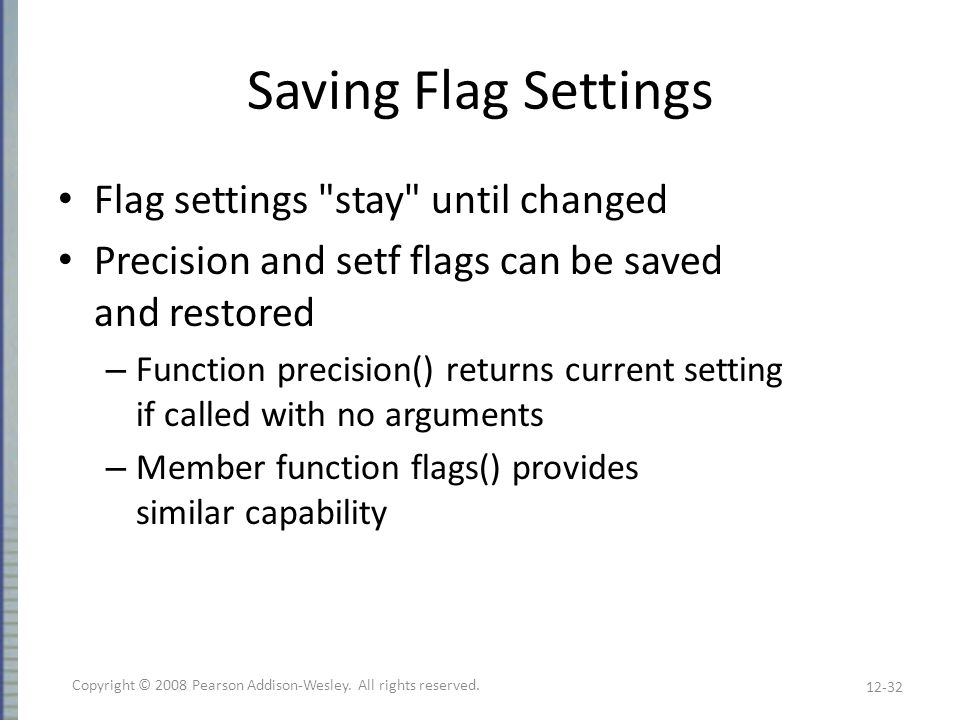 Saving Flag Settings

• Flag settings "stay" until changed

• Precision and setf flags can be saved and restored

– Function precision() returns current setting if called with no arguments

– Member function flags() provides similar capability

Copyright © 2008 Pearson Addison-Wesley. All rights reserved.

12-32